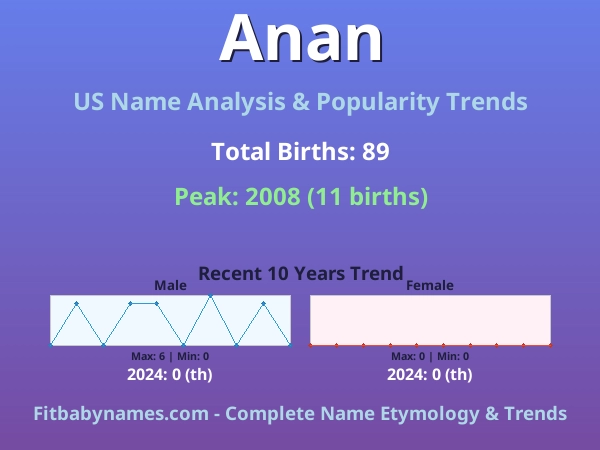 Anan

US Name Analysis & Popularity Trends

Total Births: 89

Peak: 2008 (11 births)

Recent 10 Years Trend

Male

Max: 6 | Min: 0

2024: 0 (th)

Female

Max: 0 | Min: 0

2024: 0 (th)

Fitbabynames.com - Complete Name Etymology & Trends